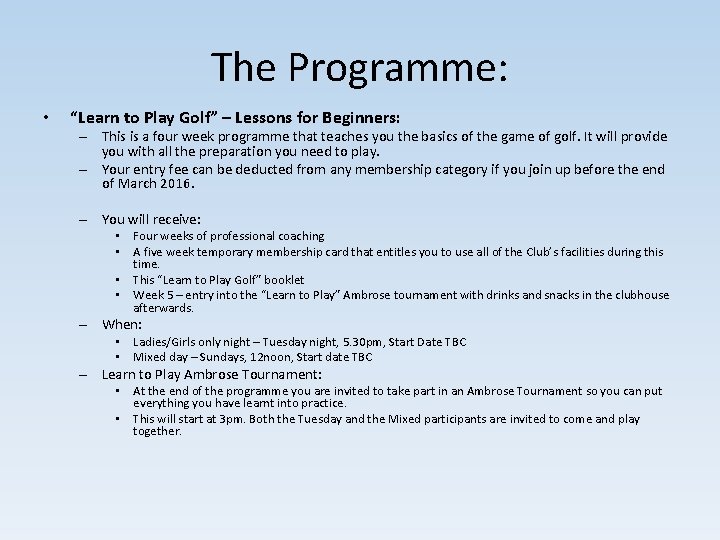 The Programme:

• "Learn to Play Golf" – Lessons for Beginners:
– This is a four week programme that teaches you the basics of the game of golf. It will provide you with all the preparation you need to play.
– Your entry fee can be deducted from any membership category if you join up before the end of March 2016.

– You will receive:
▪ Four weeks of professional coaching
▪ A five week temporary membership card that entitles you to use all of the Club's facilities during this time.
▪ This "Learn to Play Golf" booklet
▪ Week 5 – entry into the "Learn to Play" Ambrose tournament with drinks and snacks in the clubhouse afterwards.
– When:
▪ Ladies/Girls only night – Tuesday night, 5.30pm, Start Date TBC
▪ Mixed day – Sundays, 12noon, Start date TBC
– Learn to Play Ambrose Tournament:
▪ At the end of the programme you are invited to take part in an Ambrose Tournament so you can put everything you have learnt into practice.
▪ This will start at 3pm. Both the Tuesday and the Mixed participants are invited to come and play together.